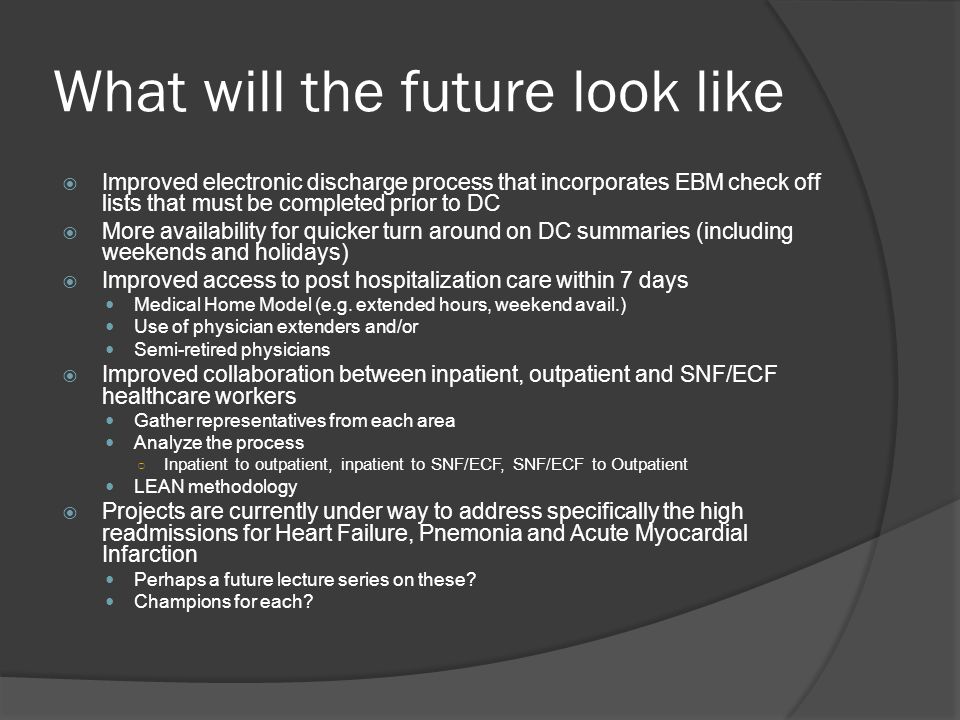 What will the future look like

Improved electronic discharge process that incorporates EBM check off lists that must be completed prior to DC

More availability for quicker turn around on DC summaries (including weekends and holidays)

Improved access to post hospitalization care within 7 days

Medical Home Model (e.g. extended hours, weekend avail.)

Use of physician extenders and/or

Semi-retired physicians

Improved collaboration between inpatient, outpatient and SNF/ECF healthcare workers

Gather representatives from each area

Analyze the process

Inpatient to outpatient, inpatient to SNF/ECF, SNF/ECF to Outpatient

LEAN methodology

Projects are currently under way to address specifically the high readmissions for Heart Failure, Pnemonia and Acute Myocardial Infarction

Perhaps a future lecture series on these?

Champions for each?